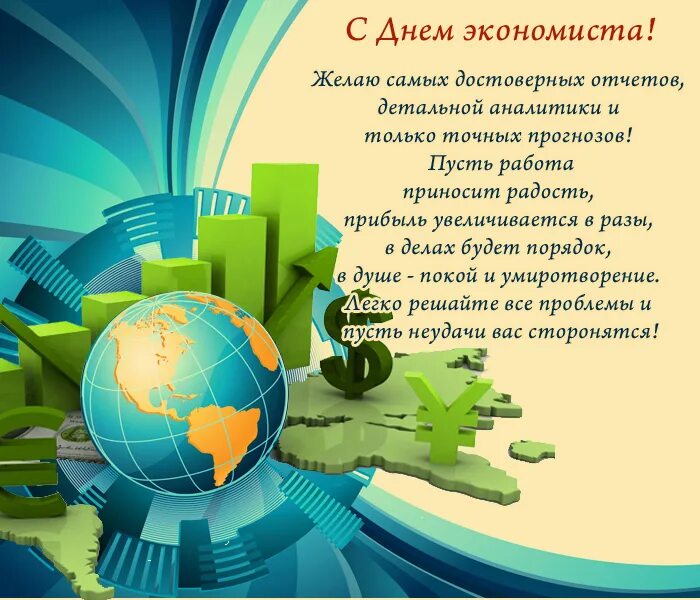 С Днем экономиста!

Желаю самых достоверных отчетов, детальной аналитики и только точных прогнозов! Пусть работа приносит радость, прибыль увеличивается в разы, в делах будет порядок, в душе - покой и умиротворение. Легко решайте все проблемы и пусть неудачи вас сторонятся!